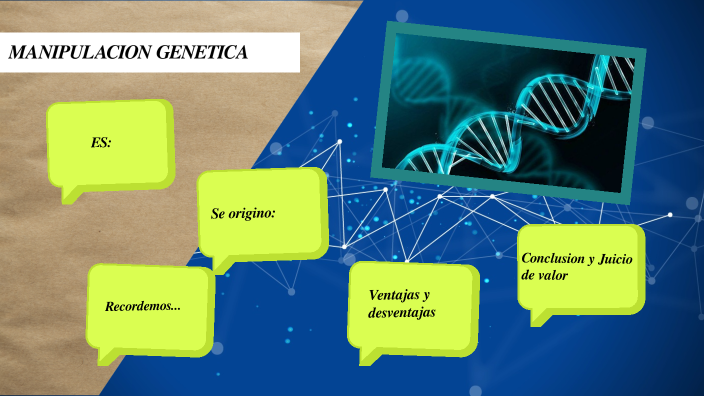 MANIPULACION GENETICA

ES:

Se origino:

Recordemos...

Ventajas y desventajas

Conclusion y Juicio de valor